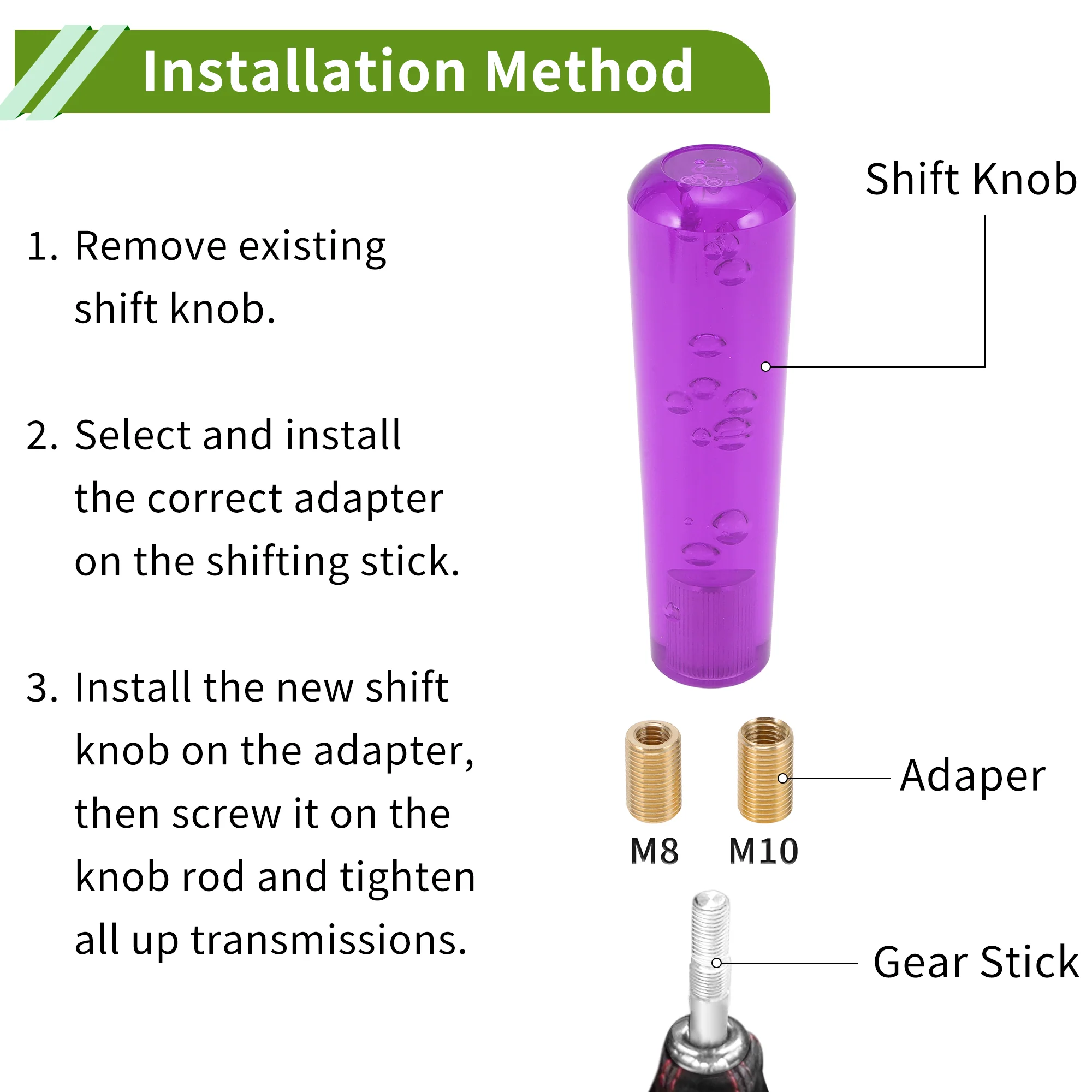 Installation Method

1. Remove existing shift knob.

2. Select and install the correct adapter on the shifting stick.

3. Install the new shift knob on the adapter, then screw it on the knob rod and tighten all up transmissions.

Shift Knob

Adaper

M8

M10

Gear Stick